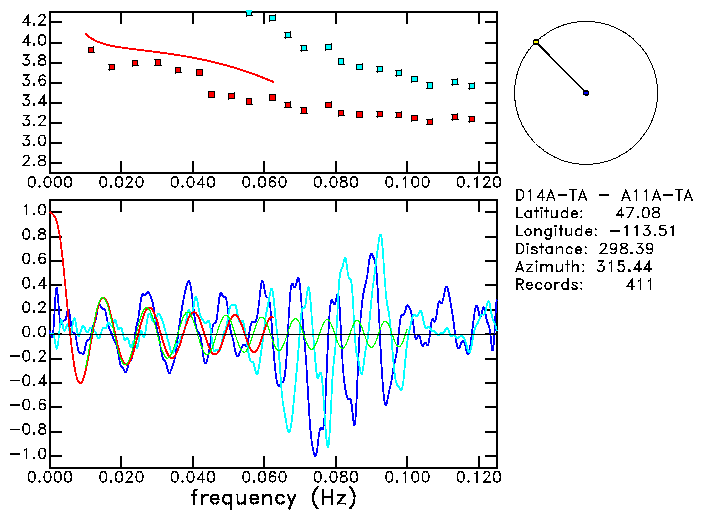 4.2
4.0
3.8
3.6
3.4
3.2
3.0
2.8
0.000 0.020 0.040 0.060 0.080 0.100 0.120

D14A-TA - A11A-TA
Latitude: 47.08
Longitude: -113.51
Distance: 298.39
Azimuth: 315.44
Records: 411

1.0
0.8
0.6
0.4
0.2
0.0
-0.2
-0.4
-0.6
-0.8
-1.0
0.000 0.020 0.040 0.060 0.080 0.100 0.120
frequency (Hz)